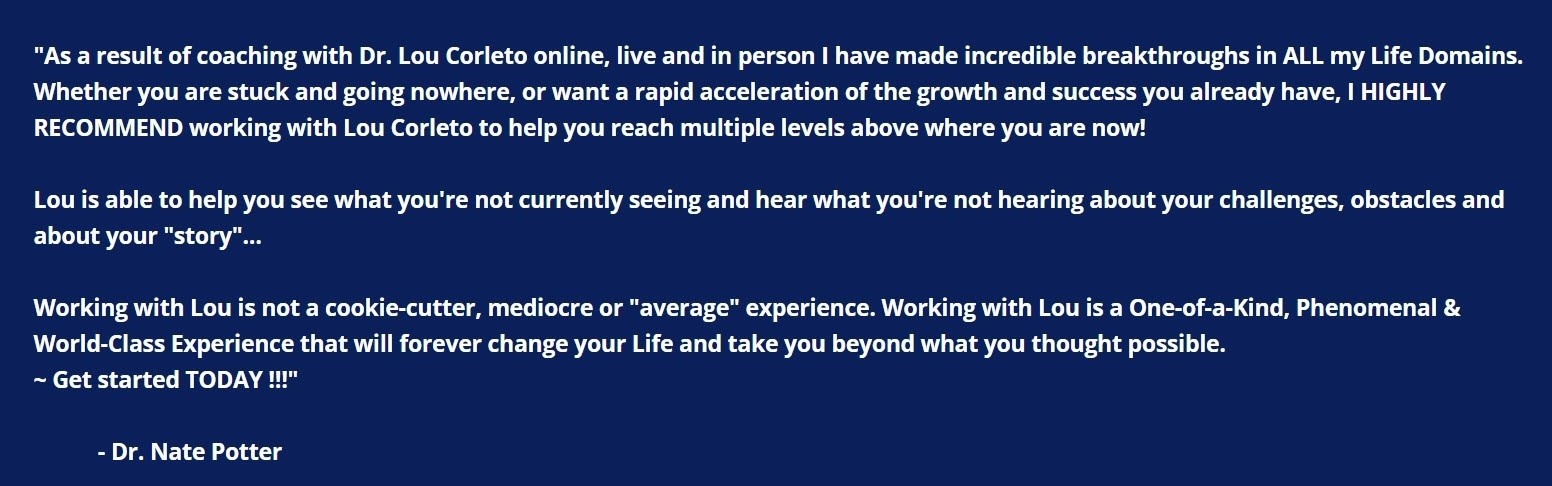 "As a result of coaching with Dr. Lou Corleto online, live and in person I have made incredible breakthroughs in ALL my Life Domains. Whether you are stuck and going nowhere, or want a rapid acceleration of the growth and success you already have, I HIGHLY RECOMMEND working with Lou Corleto to help you reach multiple levels above where you are now!

Lou is able to help you see what you're not currently seeing and hear what you're not hearing about your challenges, obstacles and about your "story"...

Working with Lou is not a cookie-cutter, mediocre or "average" experience. Working with Lou is a One-of-a-Kind, Phenomenal & World-Class Experience that will forever change your Life and take you beyond what you thought possible.
~ Get started TODAY !!!"

- Dr. Nate Potter